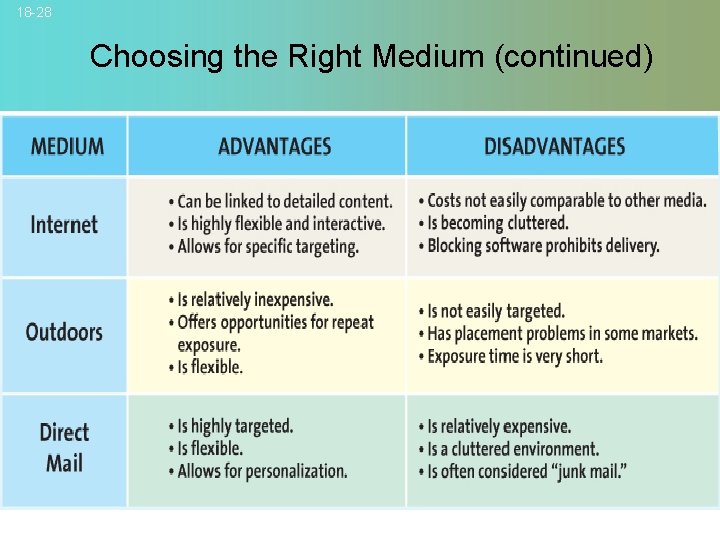 18-28

Choosing the Right Medium (continued)

| MEDIUM | ADVANTAGES | DISADVANTAGES |
|---|---|---|
| Internet | • Can be linked to detailed content. • Is highly flexible and interactive. • Allows for specific targeting. | • Costs not easily comparable to other media. • Is becoming cluttered. • Blocking software prohibits delivery. |
| Outdoors | • Is relatively inexpensive. • Offers opportunities for repeat exposure. • Is flexible. | • Is not easily targeted. • Has placement problems in some markets. • Exposure time is very short. |
| Direct Mail | • Is highly targeted. • Is flexible. • Allows for personalization. | • Is relatively expensive. • Is a cluttered environment. • Is often considered "junk mail." |